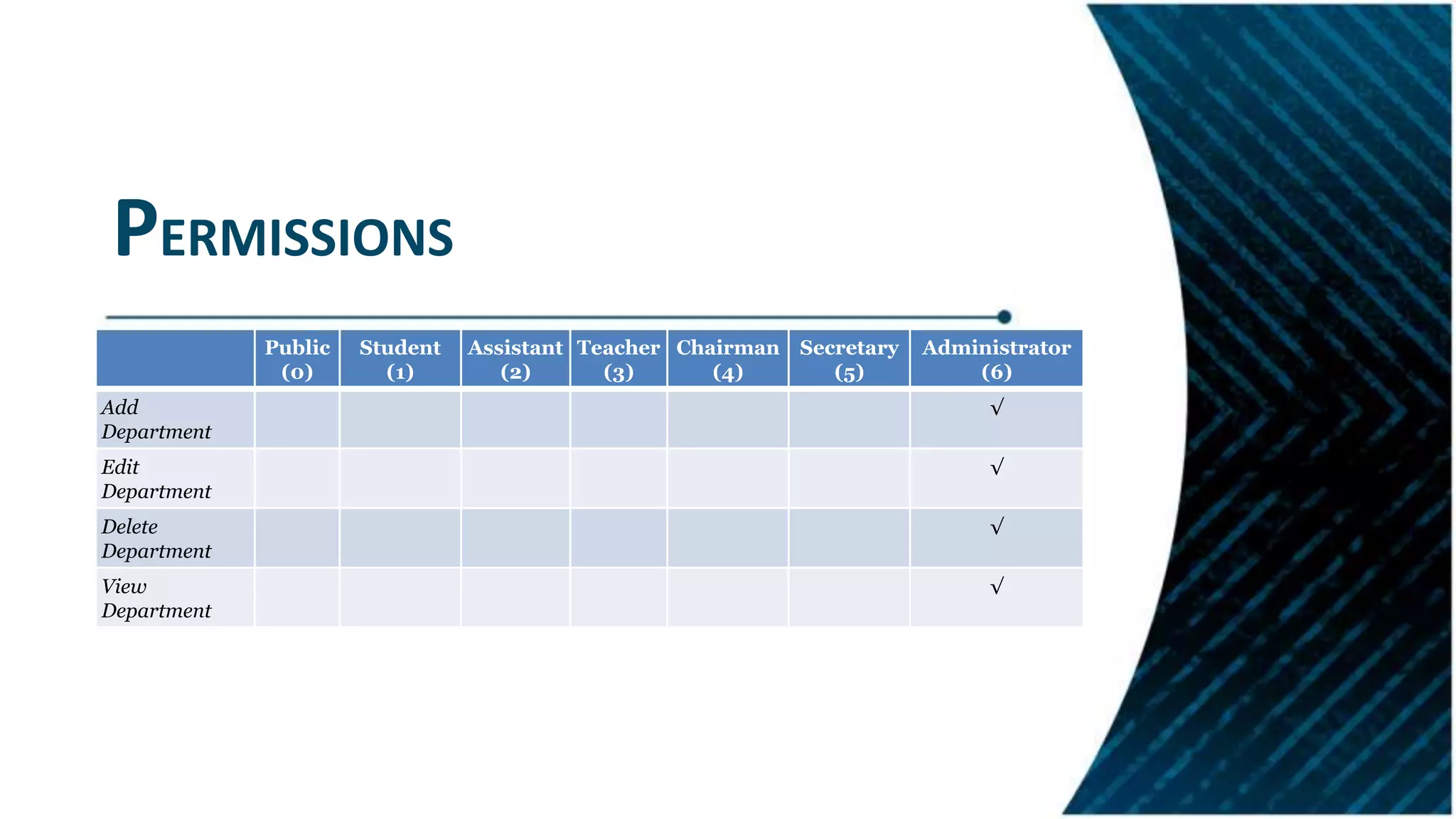 PERMISSIONS

| | Public (0) | Student (1) | Assistant (2) | Teacher (3) | Chairman (4) | Secretary (5) | Administrator (6) |
|---|---|---|---|---|---|---|---|
| Add Department | | | | | | | √ |
| Edit Department | | | | | | | √ |
| Delete Department | | | | | | | √ |
| View Department | | | | | | | √ |